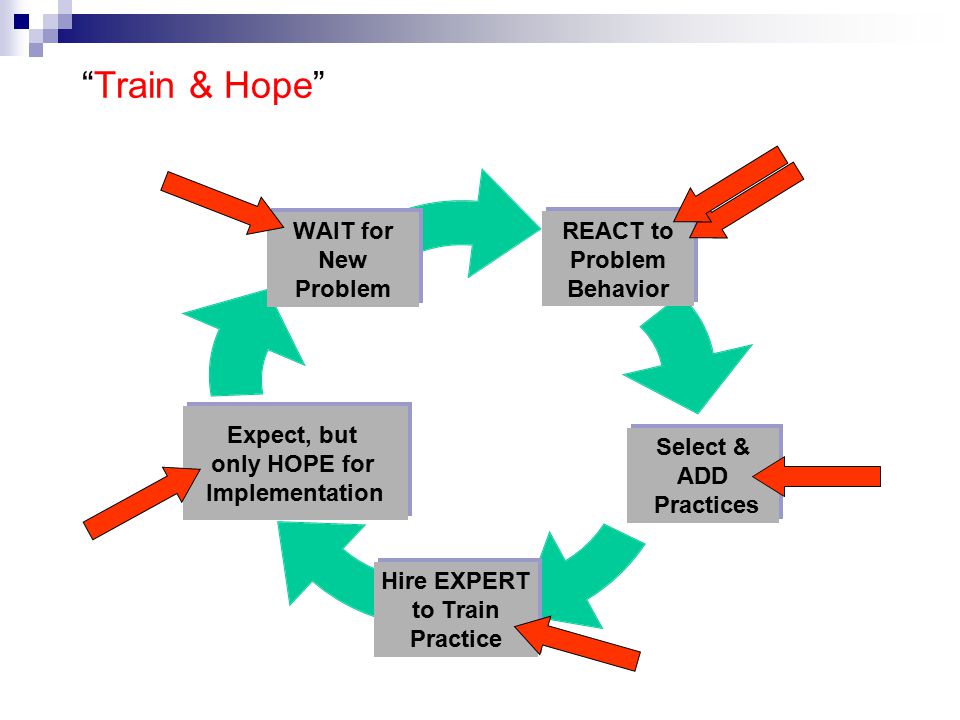 “Train & Hope”

WAIT for New Problem

REACT to Problem Behavior

Select & ADD Practices

Hire EXPERT to Train Practice

Expect, but only HOPE for Implementation